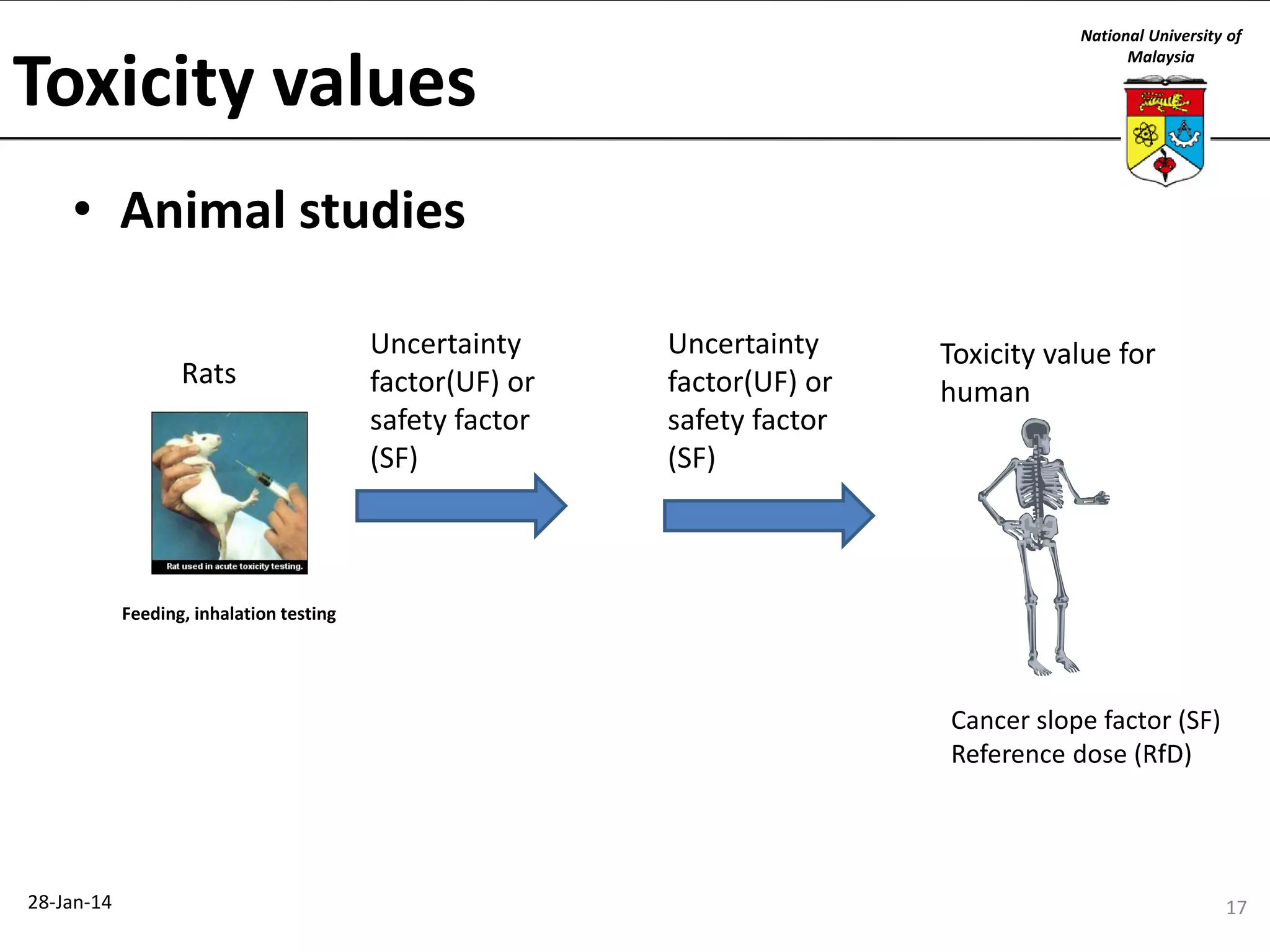 Toxicity values

National University of Malaysia

• Animal studies

Rats

Rat used in acute toxicity testing.

Feeding, inhalation testing

Uncertainty factor(UF) or safety factor (SF)

Uncertainty factor(UF) or safety factor (SF)

Toxicity value for human

Cancer slope factor (SF)
Reference dose (RfD)

28-Jan-14

17